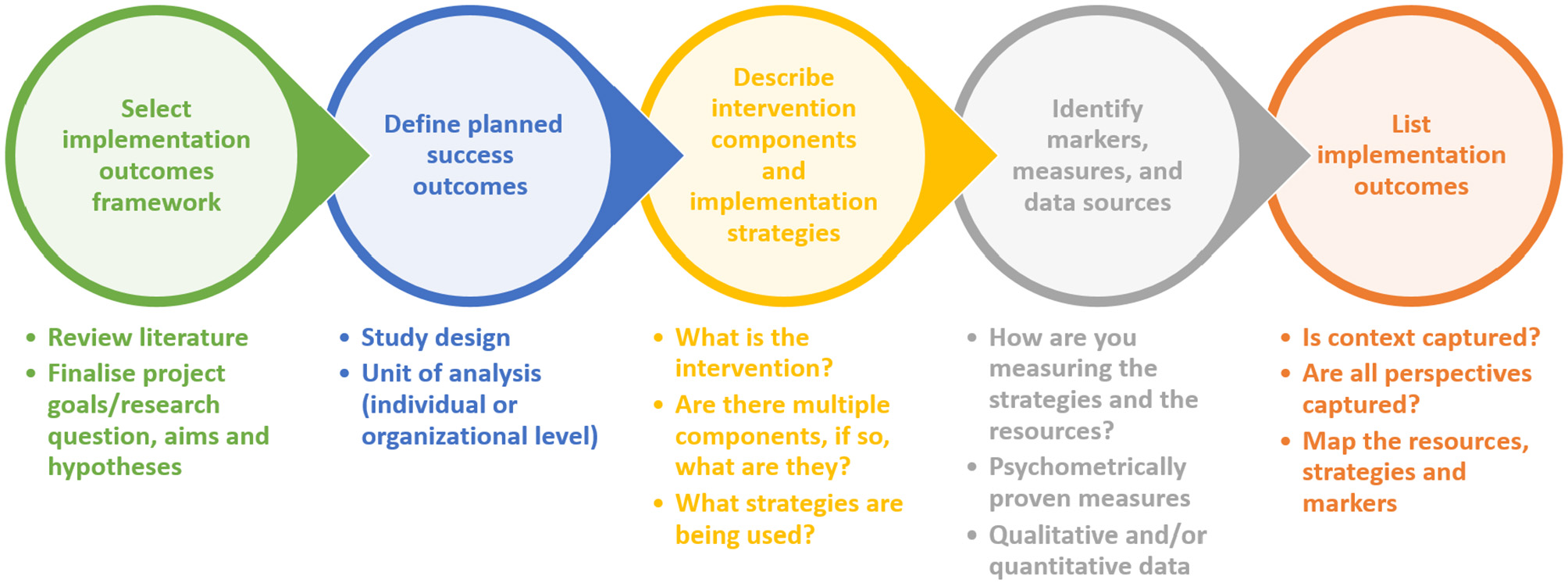 Select implementation outcomes framework

Define planned success outcomes

Describe intervention components and implementation strategies

Identify markers, measures, and data sources

List implementation outcomes

• Review literature
• Finalise project goals/research question, aims and hypotheses

• Study design
• Unit of analysis (individual or organizational level)

• What is the intervention?
• Are there multiple components, if so, what are they?
• What strategies are being used?

• How are you measuring the strategies and the resources?
• Psychometrically proven measures
• Qualitative and/or quantitative data

• Is context captured?
• Are all perspectives captured?
• Map the resources, strategies and markers